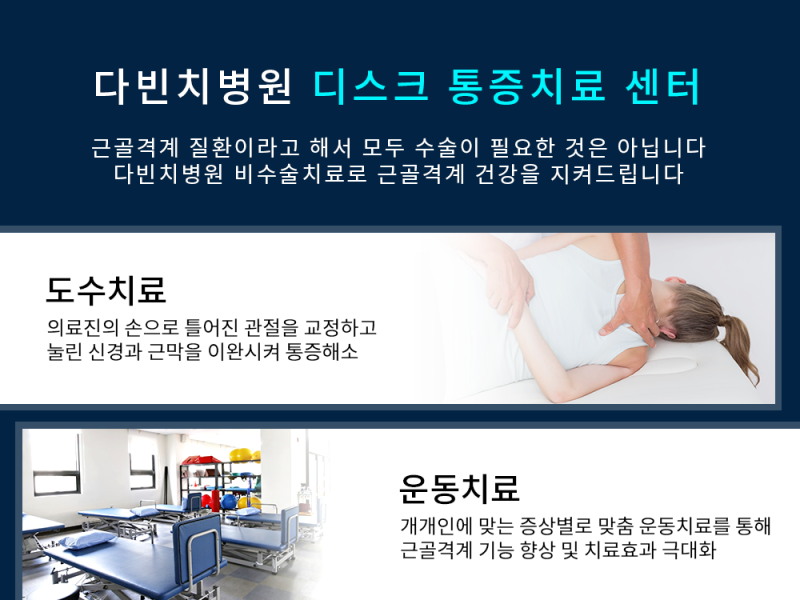 다빈치병원 디스크 통증치료 센터

근골격계 질환이라고 해서 모두 수술이 필요한 것은 아닙니다
다빈치병원 비수술치료로 근골격계 건강을 지켜드립니다

도수치료

의료진의 손으로 틀어진 관절을 교정하고
눌린 신경과 근막을 이완시켜 통증해소

운동치료

개개인에 맞는 증상별로 맞춤 운동치료를 통해
근골격계 기능 향상 및 치료효과 극대화